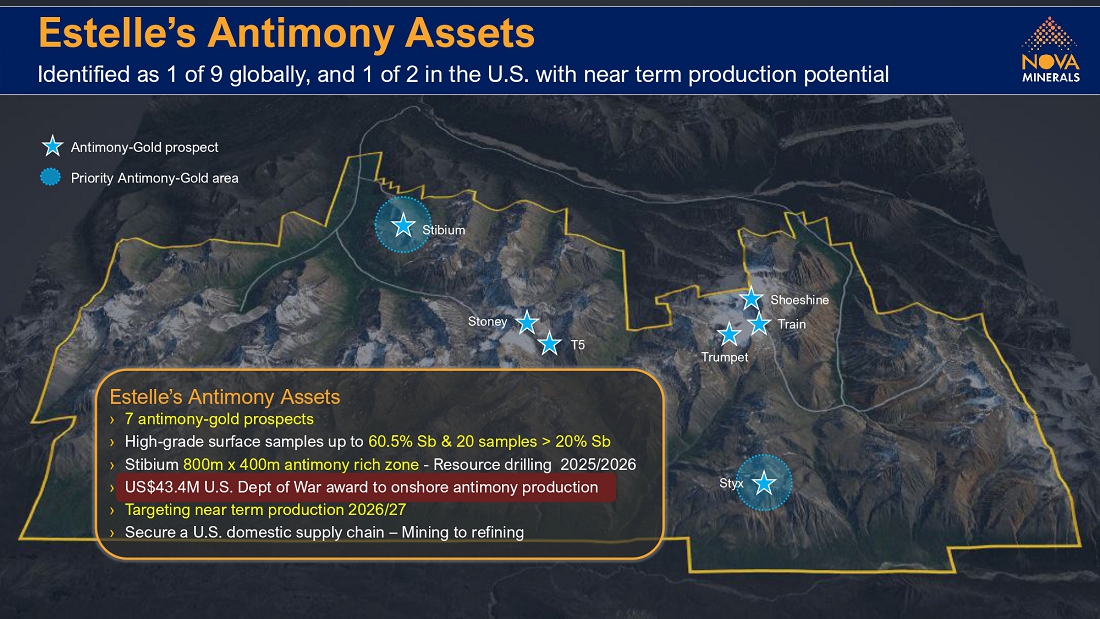 Estelle's Antimony Assets

Identified as 1 of 9 globally, and 1 of 2 in the U.S. with near term production potential

NOVA MINERALS

Antimony-Gold prospect

Priority Antimony-Gold area

Stibium

Stoney

T5

Shoeshine

Train

Trumpet

Styx

Estelle's Antimony Assets

› 7 antimony-gold prospects

› High-grade surface samples up to 60.5% Sb & 20 samples > 20% Sb

› Stibium 800m x 400m antimony rich zone - Resource drilling 2025/2026

› US$43.4M U.S. Dept of War award to onshore antimony production

› Targeting near term production 2026/27

› Secure a U.S. domestic supply chain – Mining to refining